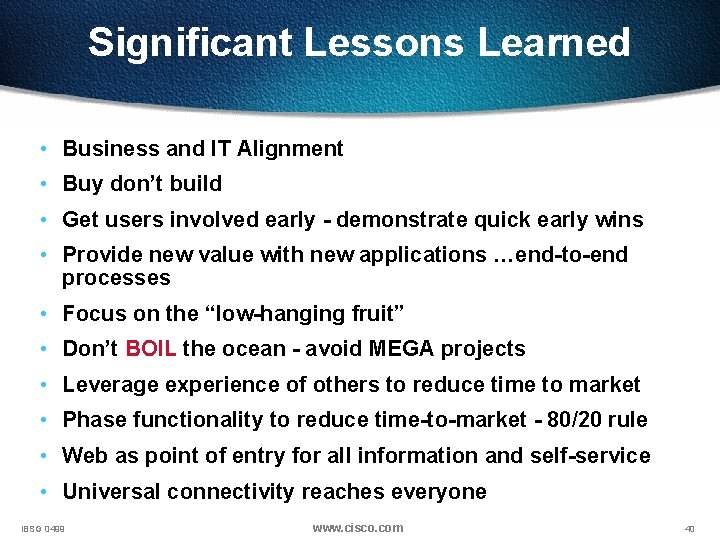 Significant Lessons Learned

• Business and IT Alignment
• Buy don't build
• Get users involved early - demonstrate quick early wins
• Provide new value with new applications …end-to-end processes
• Focus on the "low-hanging fruit"
• Don't BOIL the ocean - avoid MEGA projects
• Leverage experience of others to reduce time to market
• Phase functionality to reduce time-to-market - 80/20 rule
• Web as point of entry for all information and self-service
• Universal connectivity reaches everyone

IBSG 0499
www.cisco.com
40